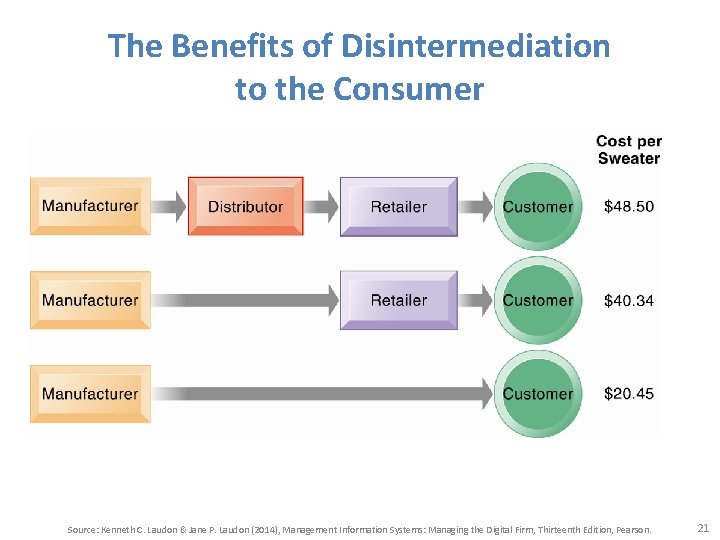 The Benefits of Disintermediation to the Consumer

Cost per Sweater

Manufacturer Distributor Retailer Customer $48.50

Manufacturer Retailer Customer $40.34

Manufacturer Customer $20.45

Source: Kenneth C. Laudon & Jane P. Laudon (2014), Management Information Systems: Managing the Digital Firm, Thirteenth Edition, Pearson.

21